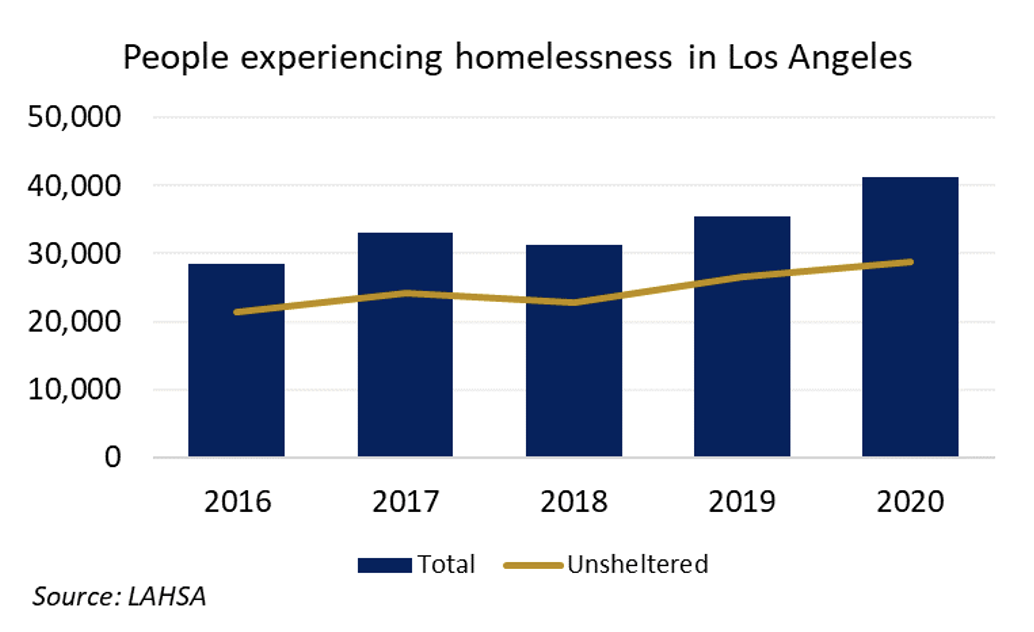 People experiencing homelessness in Los Angeles

50,000
40,000
30,000
20,000
10,000
0

2016 2017 2018 2019 2020

Total Unsheltered

Source: LAHSA